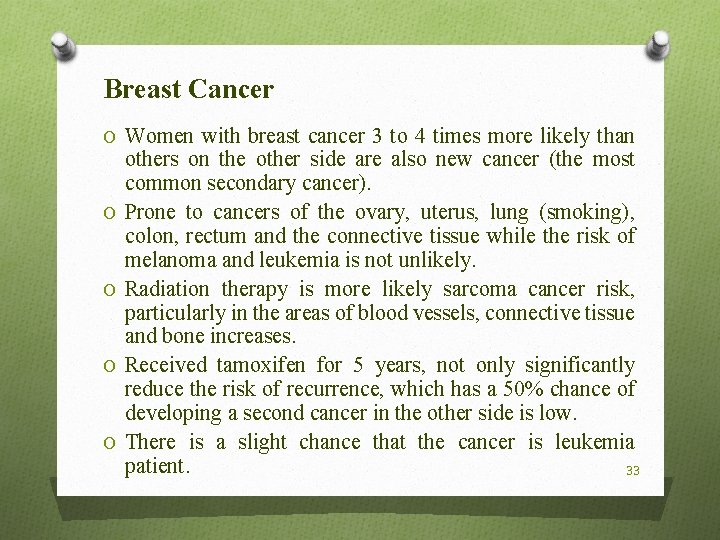 Breast Cancer

O Women with breast cancer 3 to 4 times more likely than others on the other side are also new cancer (the most common secondary cancer).

O Prone to cancers of the ovary, uterus, lung (smoking), colon, rectum and the connective tissue while the risk of melanoma and leukemia is not unlikely.

O Radiation therapy is more likely sarcoma cancer risk, particularly in the areas of blood vessels, connective tissue and bone increases.

O Received tamoxifen for 5 years, not only significantly reduce the risk of recurrence, which has a 50% chance of developing a second cancer in the other side is low.

O There is a slight chance that the cancer is leukemia patient.

33